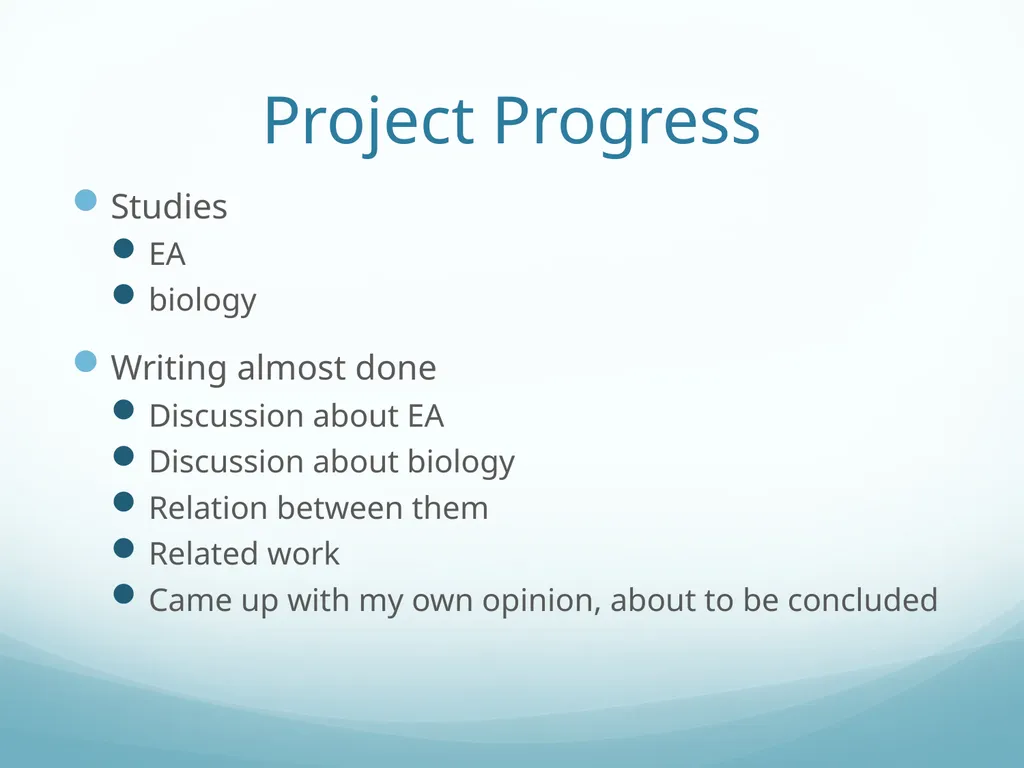 Project Progress

- Studies
  - EA
  - biology
- Writing almost done
  - Discussion about EA
  - Discussion about biology
  - Relation between them
  - Related work
  - Came up with my own opinion, about to be concluded